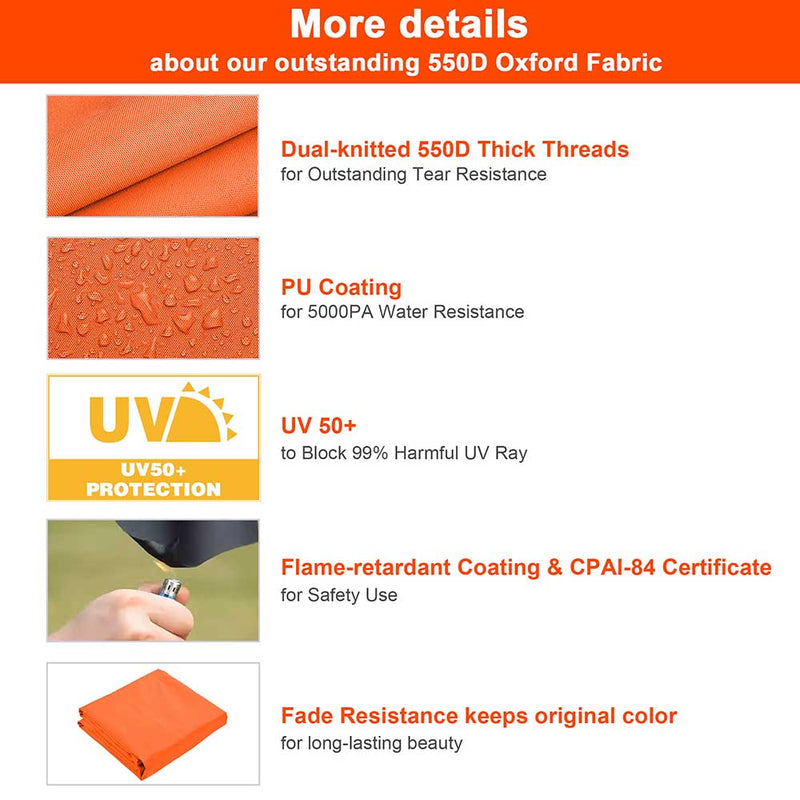 More details
about our outstanding 550D Oxford Fabric

Dual-knitted 550D Thick Threads
for Outstanding Tear Resistance

PU Coating
for 5000PA Water Resistance

UV
UV50+
PROTECTION

UV 50+
to Block 99% Harmful UV Ray

Flame-retardant Coating & CPAI-84 Certificate
for Safety Use

Fade Resistance keeps original color
for long-lasting beauty